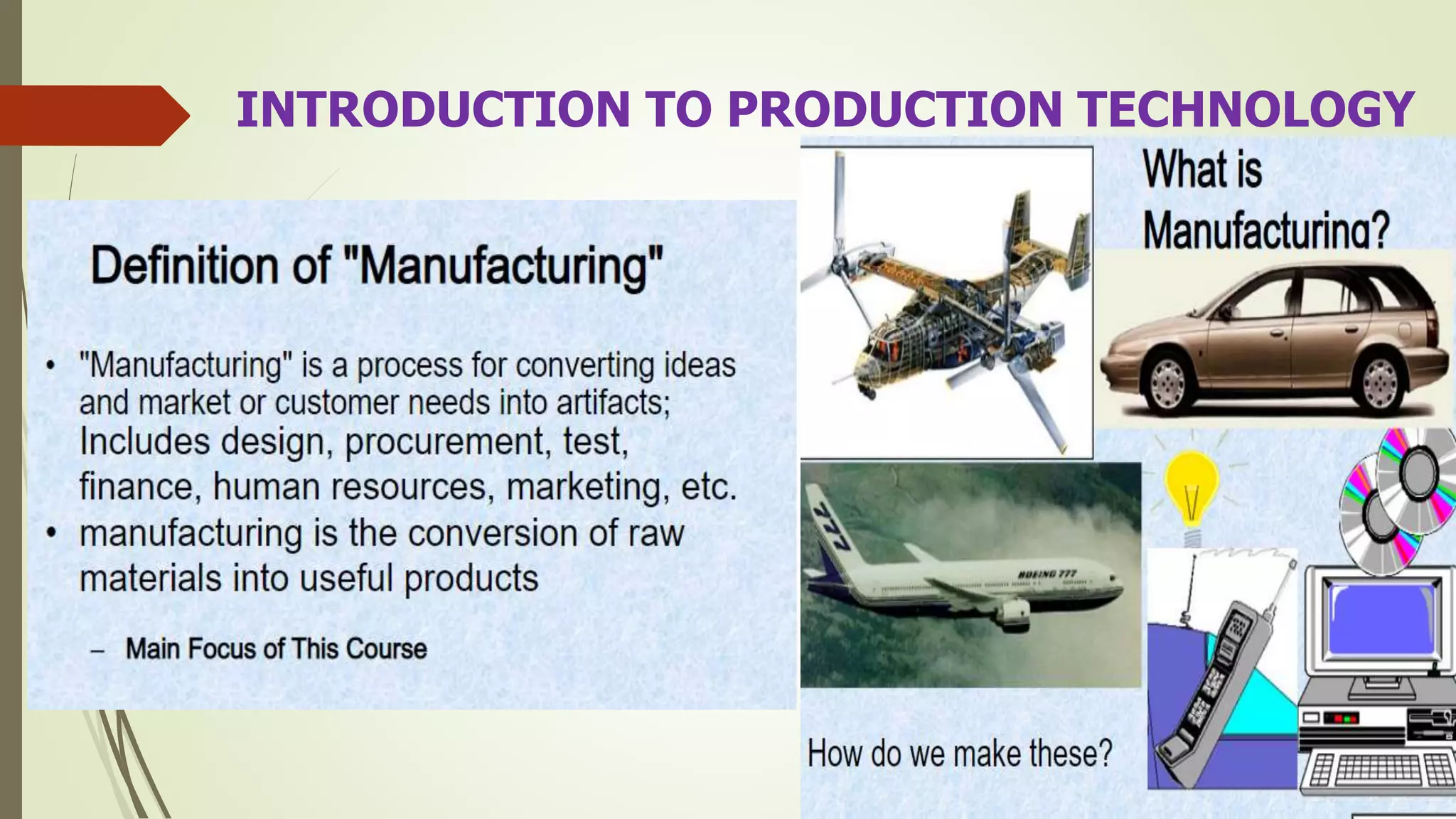 INTRODUCTION TO PRODUCTION TECHNOLOGY

Definition of "Manufacturing"

• "Manufacturing" is a process for converting ideas and market or customer needs into artifacts; Includes design, procurement, test, finance, human resources, marketing, etc.
• manufacturing is the conversion of raw materials into useful products

– Main Focus of This Course

What is Manufacturing?

777

BOEING 777

How do we make these?